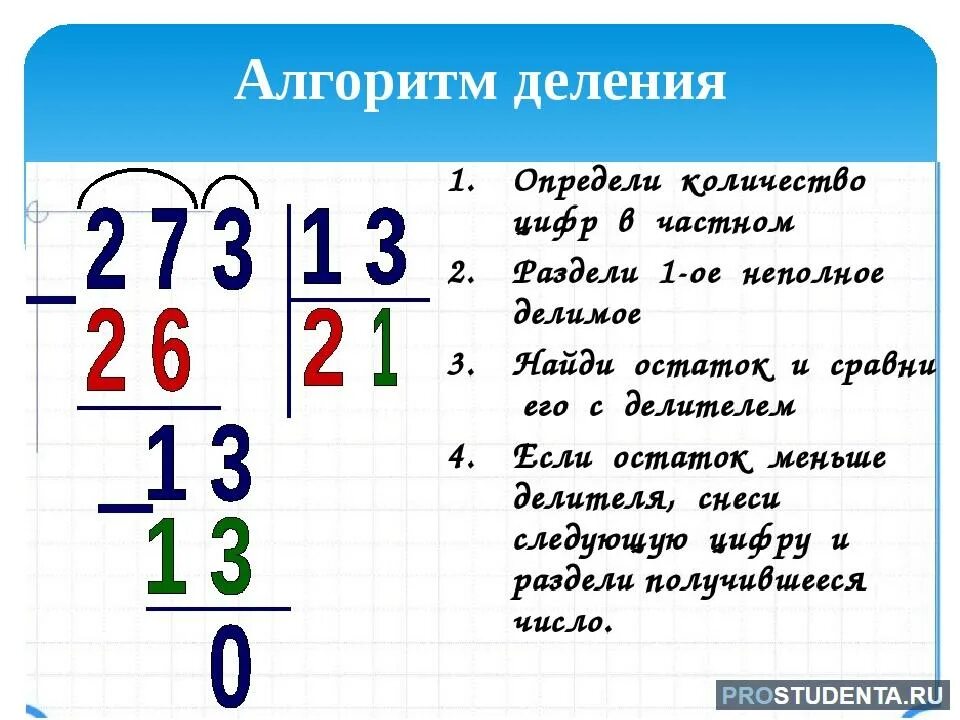 Алгоритм деления

273 | 13
26 | 21
13
13
0

1. Определи количество цифр в частном
2. Раздели 1-ое неполное делимое
3. Найди остаток и сравни его с делителем
4. Если остаток меньше делителя, снеси следующую цифру и раздели получившееся число.

PROSTUDENTA.RU